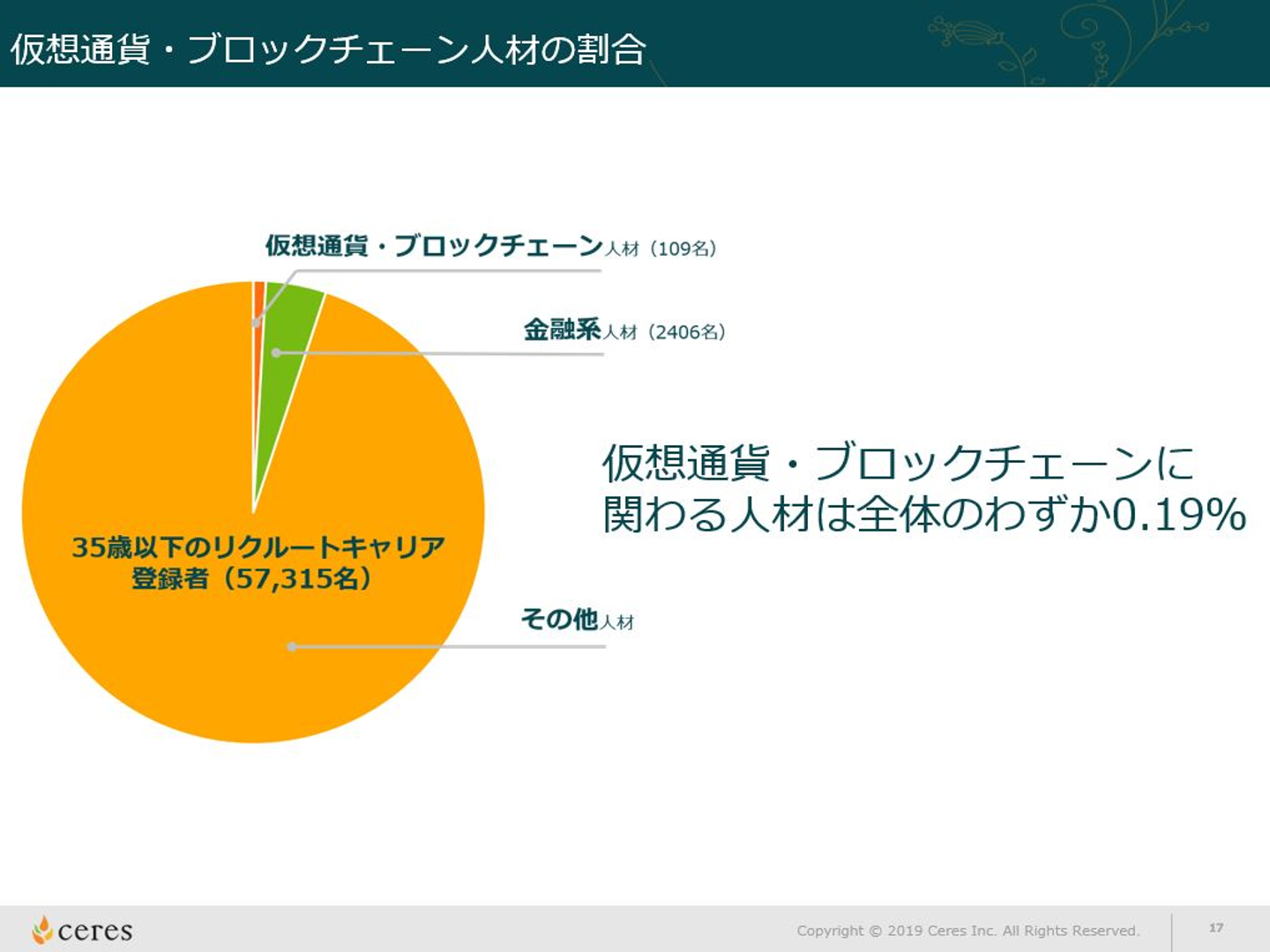 仮想通貨・ブロックチェーン人材の割合

仮想通貨・ブロックチェーン人材（109名）

金融系人材（2406名）

35歳以下のリクルートキャリア登録者（57,315名）

その他人材

仮想通貨・ブロックチェーンに関わる人材は全体のわずか0.19%

ceres

Copyright © 2019 Ceres Inc. All Rights Reserved.

17